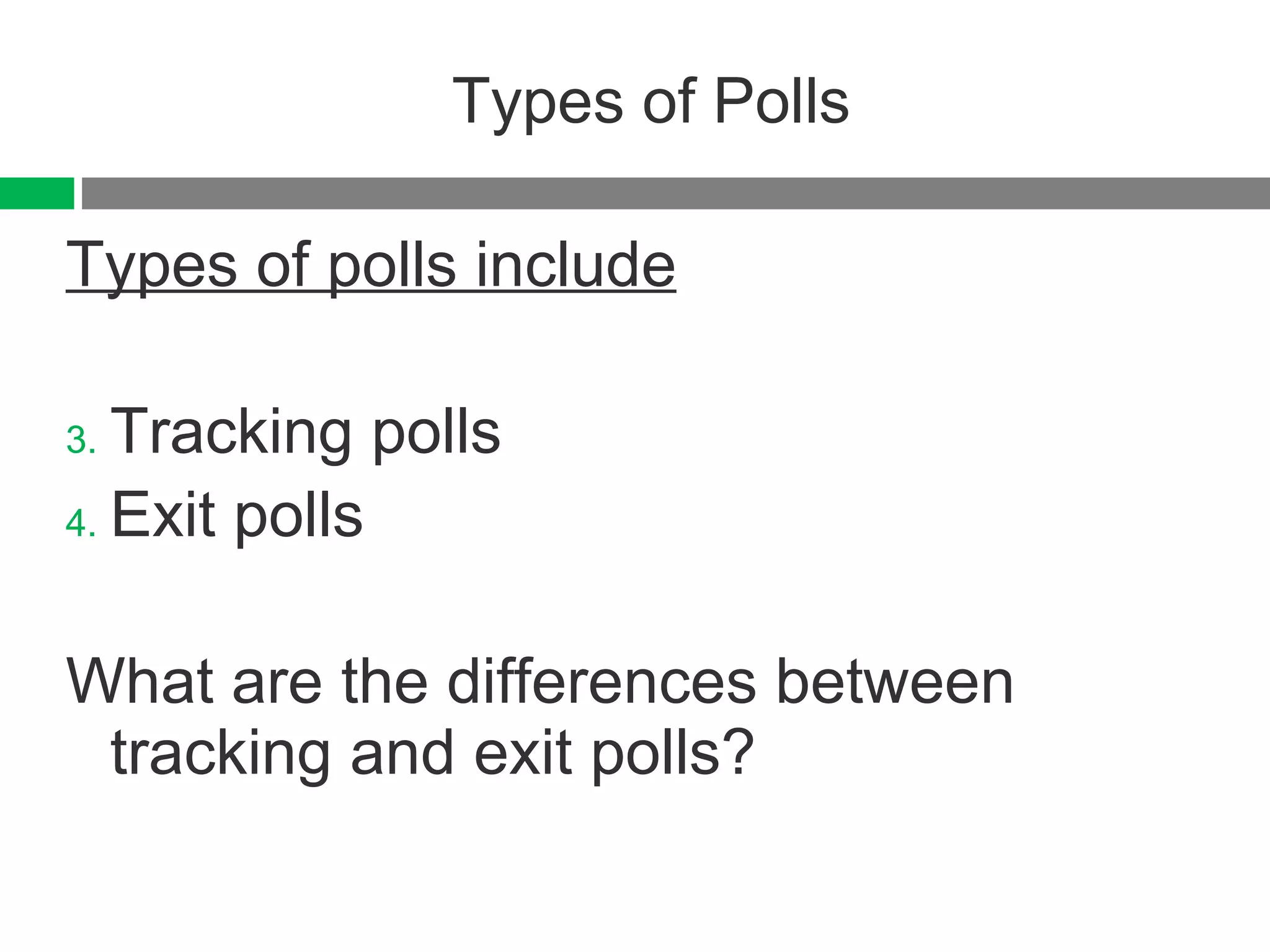 Types of Polls

Types of polls include

3. Tracking polls
4. Exit polls

What are the differences between tracking and exit polls?